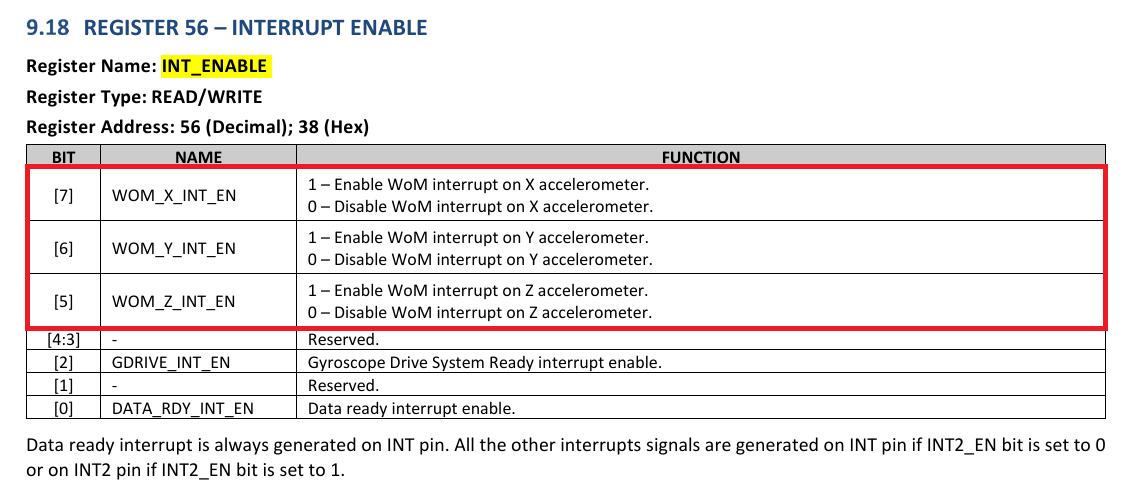 9.18 REGISTER 56 – INTERRUPT ENABLE

Register Name: INT_ENABLE

Register Type: READ/WRITE

Register Address: 56 (Decimal); 38 (Hex)

| BIT | NAME | FUNCTION |
|---|---|---|
| [7] | WOM_X_INT_EN | 1 – Enable WoM interrupt on X accelerometer. 0 – Disable WoM interrupt on X accelerometer. |
| [6] | WOM_Y_INT_EN | 1 – Enable WoM interrupt on Y accelerometer. 0 – Disable WoM interrupt on Y accelerometer. |
| [5] | WOM_Z_INT_EN | 1 – Enable WoM interrupt on Z accelerometer. 0 – Disable WoM interrupt on Z accelerometer. |
| [4:3] | - | Reserved. |
| [2] | GDRIVE_INT_EN | Gyroscope Drive System Ready interrupt enable. |
| [1] | - | Reserved. |
| [0] | DATA_RDY_INT_EN | Data ready interrupt enable. |

Data ready interrupt is always generated on INT pin. All the other interrupts signals are generated on INT pin if INT2_EN bit is set to 0 or on INT2 pin if INT2_EN bit is set to 1.